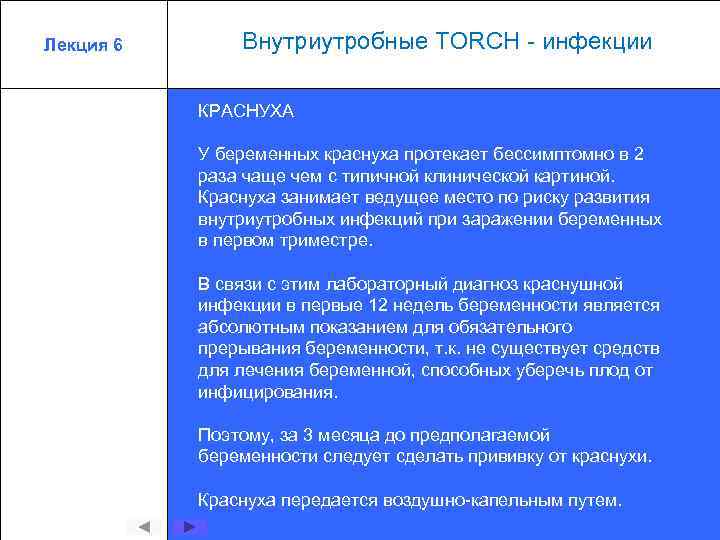 Лекция 6

Внутриутробные TORCH - инфекции

КРАСНУХА

У беременных краснуха протекает бессимптомно в 2 раза чаще чем с типичной клинической картиной. Краснуха занимает ведущее место по риску развития внутриутробных инфекций при заражении беременных в первом триместре.

В связи с этим лабораторный диагноз краснушной инфекции в первые 12 недель беременности является абсолютным показанием для обязательного прерывания беременности, т.к. не существует средств для лечения беременной, способных уберечь плод от инфицирования.

Поэтому, за 3 месяца до предполагаемой беременности следует сделать прививку от краснухи.

Краснуха передается воздушно-капельным путем.